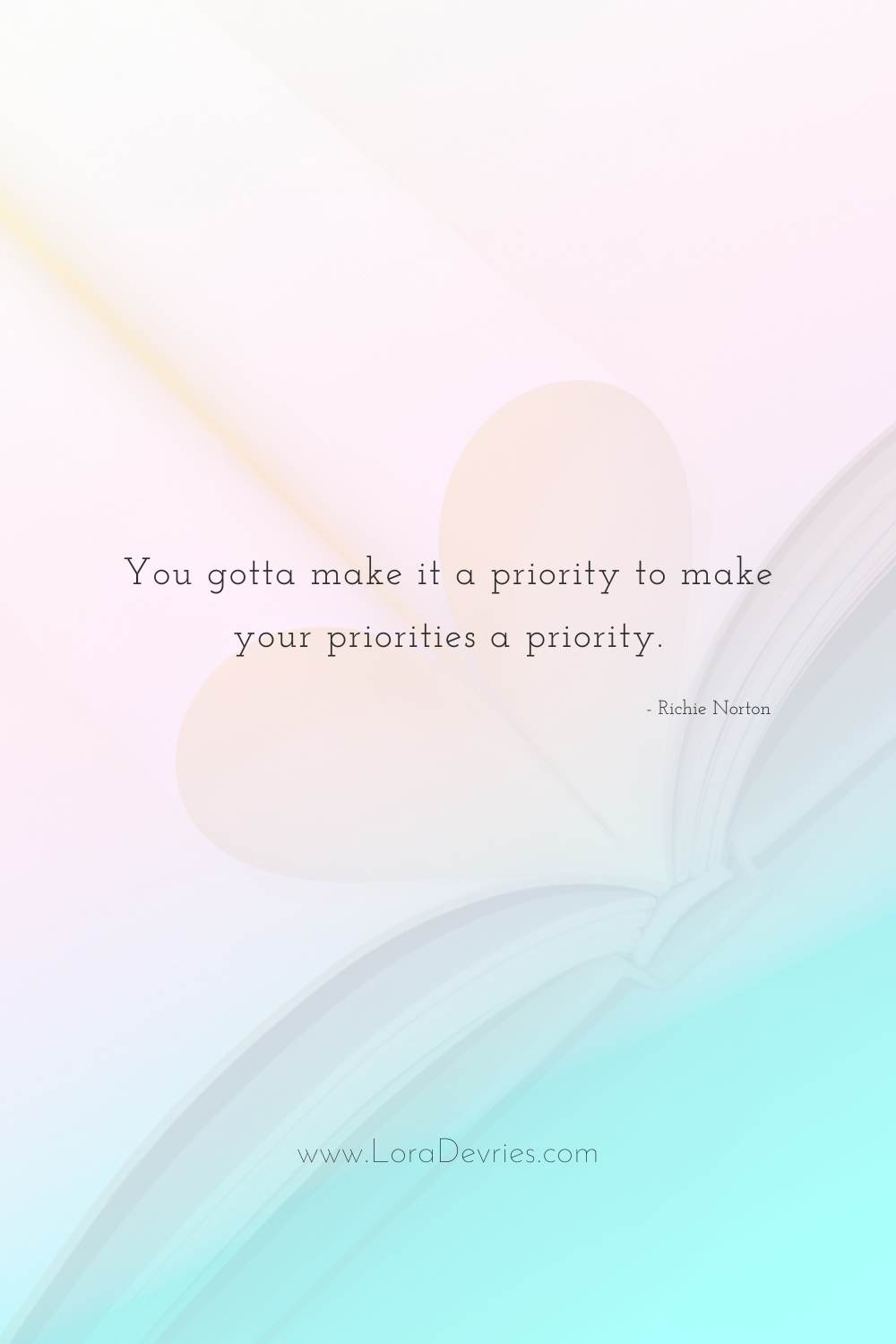 You gotta make it a priority to make your priorities a priority.

- Richie Norton

www.LoraDevries.com